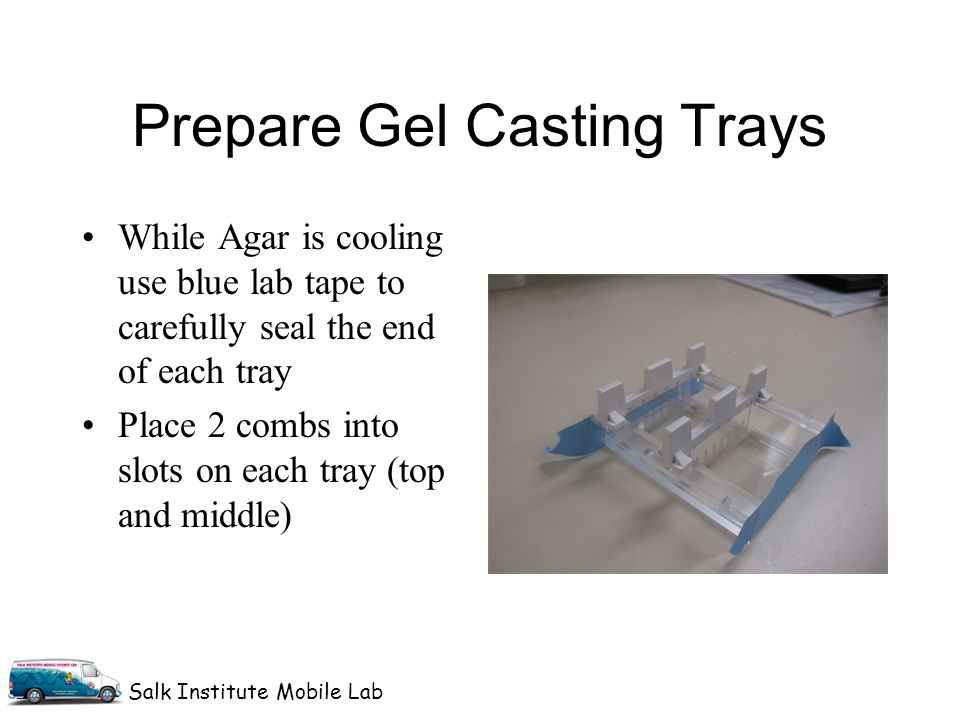 Prepare Gel Casting Trays

• While Agar is cooling use blue lab tape to carefully seal the end of each tray

• Place 2 combs into slots on each tray (top and middle)

Salk Institute Mobile Lab